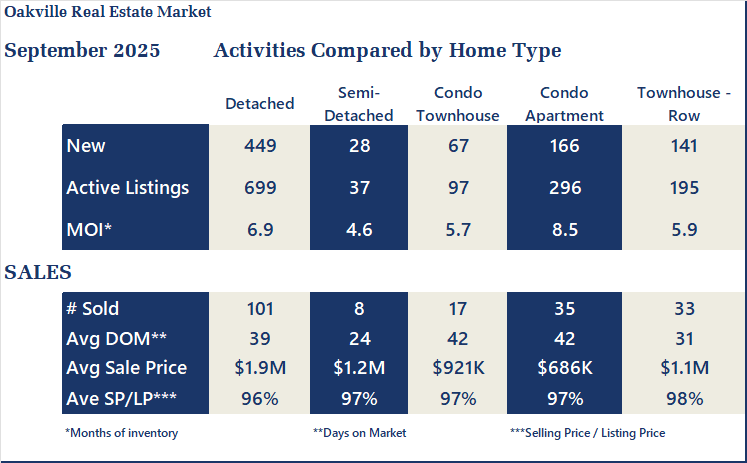 Oakville Real Estate Market

September 2025 Activities Compared by Home Type

| | Detached | Semi-Detached | Condo Townhouse | Condo Apartment | Townhouse - Row |
|---|---|---|---|---|---|
| New | 449 | 28 | 67 | 166 | 141 |
| Active Listings | 699 | 37 | 97 | 296 | 195 |
| MOI* | 6.9 | 4.6 | 5.7 | 8.5 | 5.9 |

SALES

| | | | | | |
|---|---|---|---|---|---|
| # Sold | 101 | 8 | 17 | 35 | 33 |
| Avg DOM** | 39 | 24 | 42 | 42 | 31 |
| Avg Sale Price | \$1.9M | \$1.2M | \$921K | \$686K | \$1.1M |
| Ave SP/LP*** | 96% | 97% | 97% | 97% | 98% |

*Months of inventory **Days on Market ***Selling Price / Listing Price